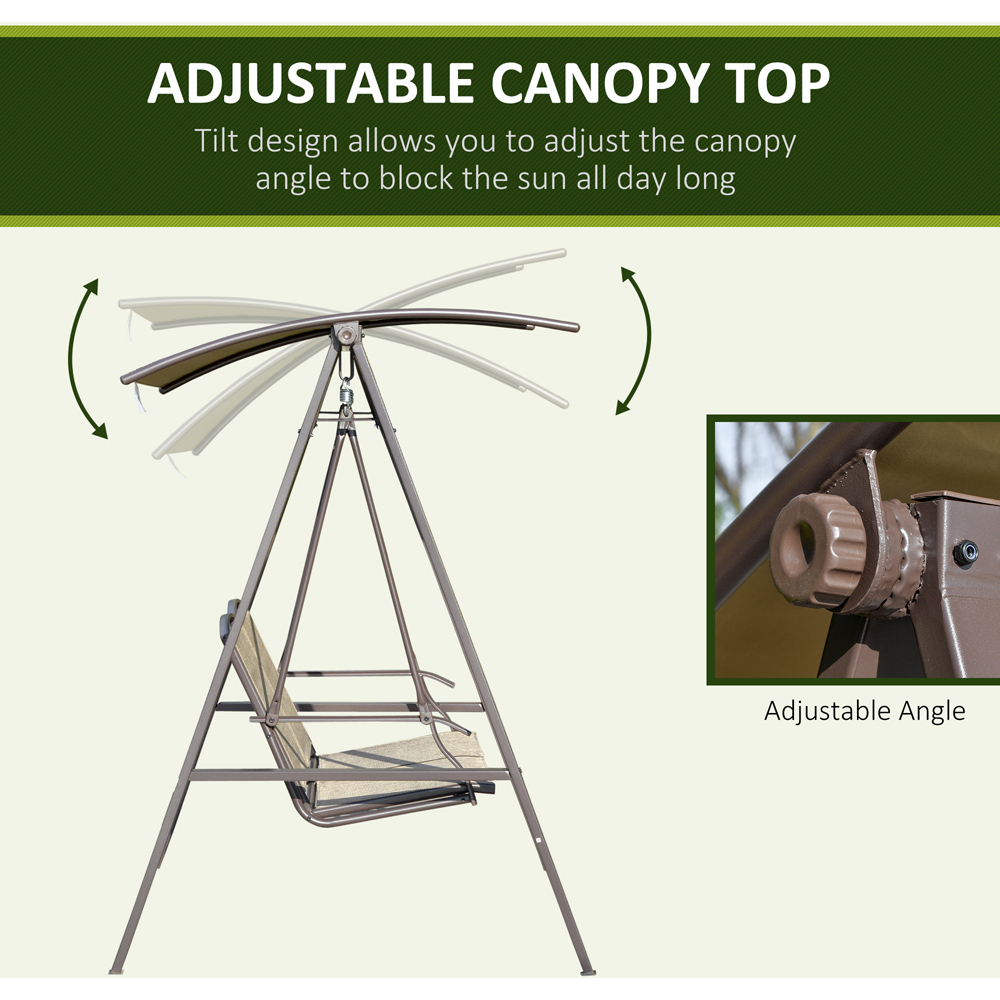 ADJUSTABLE CANOPY TOP
Tilt design allows you to adjust the canopy angle to block the sun all day long

Adjustable Angle